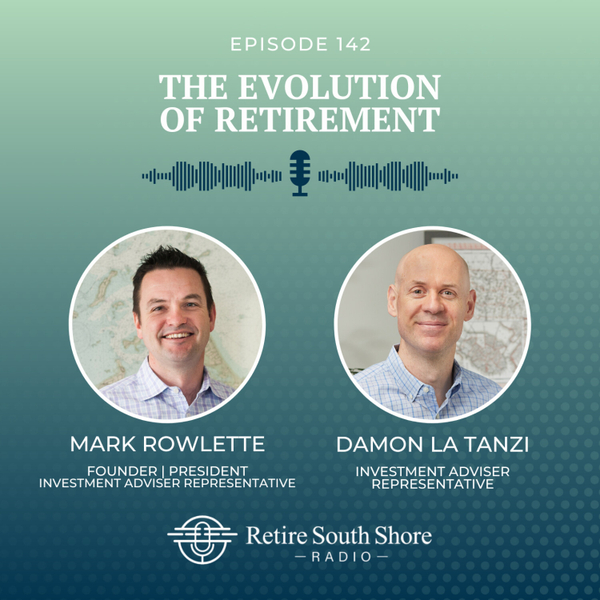 EPISODE 142

THE EVOLUTION OF RETIREMENT

MARK ROWLETTE

FOUNDER | PRESIDENT
INVESTMENT ADVISER REPRESENTATIVE

DAMON LA TANZI

INVESTMENT ADVISER REPRESENTATIVE

Retire South Shore
—RADIO—